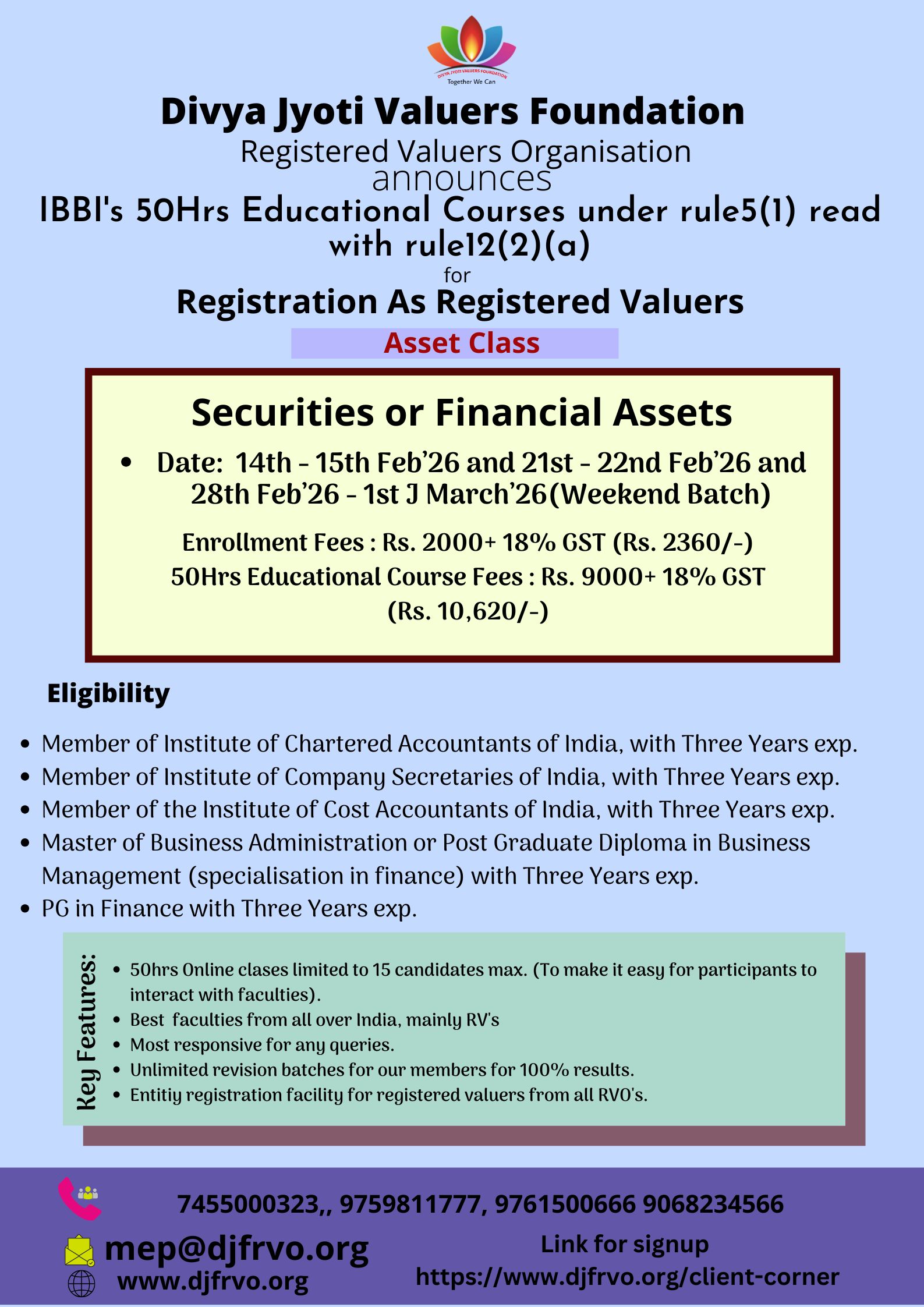 DIVYA JYOTI VALUERS FOUNDATION
Together We Can

Divya Jyoti Valuers Foundation
Registered Valuers Organisation
announces
IBBI's 50Hrs Educational Courses under rule5(1) read with rule12(2)(a)
for
Registration As Registered Valuers
Asset Class

Securities or Financial Assets

• Date: 14th - 15th Feb'26 and 21st - 22nd Feb'26 and 28th Feb'26 - 1st J March'26(Weekend Batch)

Enrollment Fees : Rs. 2000+ 18% GST (Rs. 2360/-)
50Hrs Educational Course Fees : Rs. 9000+ 18% GST (Rs. 10,620/-)

Eligibility

• Member of Institute of Chartered Accountants of India, with Three Years exp.
• Member of Institute of Company Secretaries of India, with Three Years exp.
• Member of the Institute of Cost Accountants of India, with Three Years exp.
• Master of Business Administration or Post Graduate Diploma in Business Management (specialisation in finance) with Three Years exp.
• PG in Finance with Three Years exp.

Key Features:
• 50hrs Online clases limited to 15 candidates max. (To make it easy for participants to interact with faculties).
• Best faculties from all over India, mainly RV's
• Most responsive for any queries.
• Unlimited revision batches for our members for 100% results.
• Entitiy registration facility for registered valuers from all RVO's.

7455000323,, 9759811777, 9761500666 9068234566
mep@djfrvo.org
www.djfrvo.org
Link for signup
https://www.djfrvo.org/client-corner